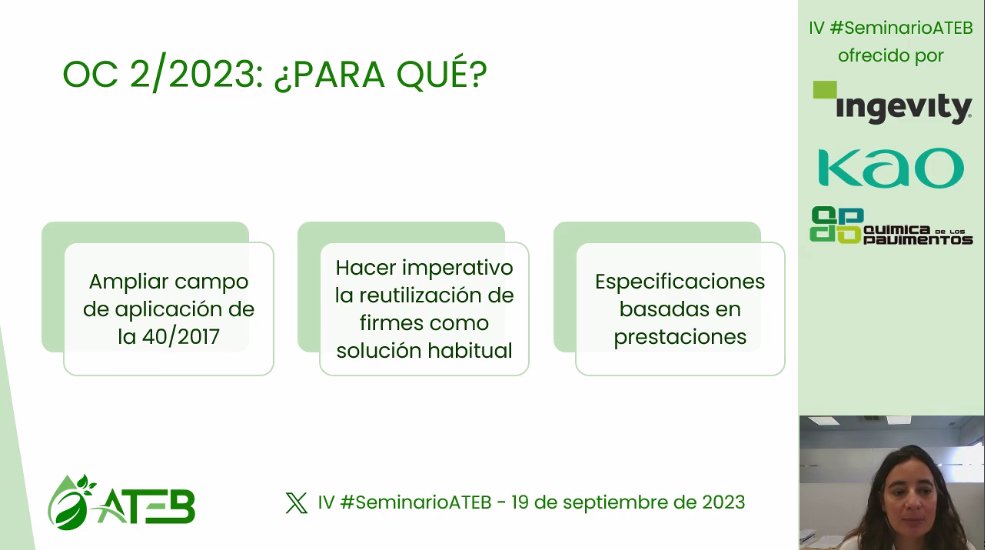 OC 2/2023: ¿PARA QUÉ?

Ampliar campo de aplicación de la 40/2017

Hacer imperativo la reutilización de firmes como solución habitual

Especificaciones basadas en prestaciones

ATEB

IV #SeminarioATEB - 19 de septiembre de 2023

IV #SeminarioATEB ofrecido por

ingevity

KAO

QUIMICA DE LOS PAVIMENTOS